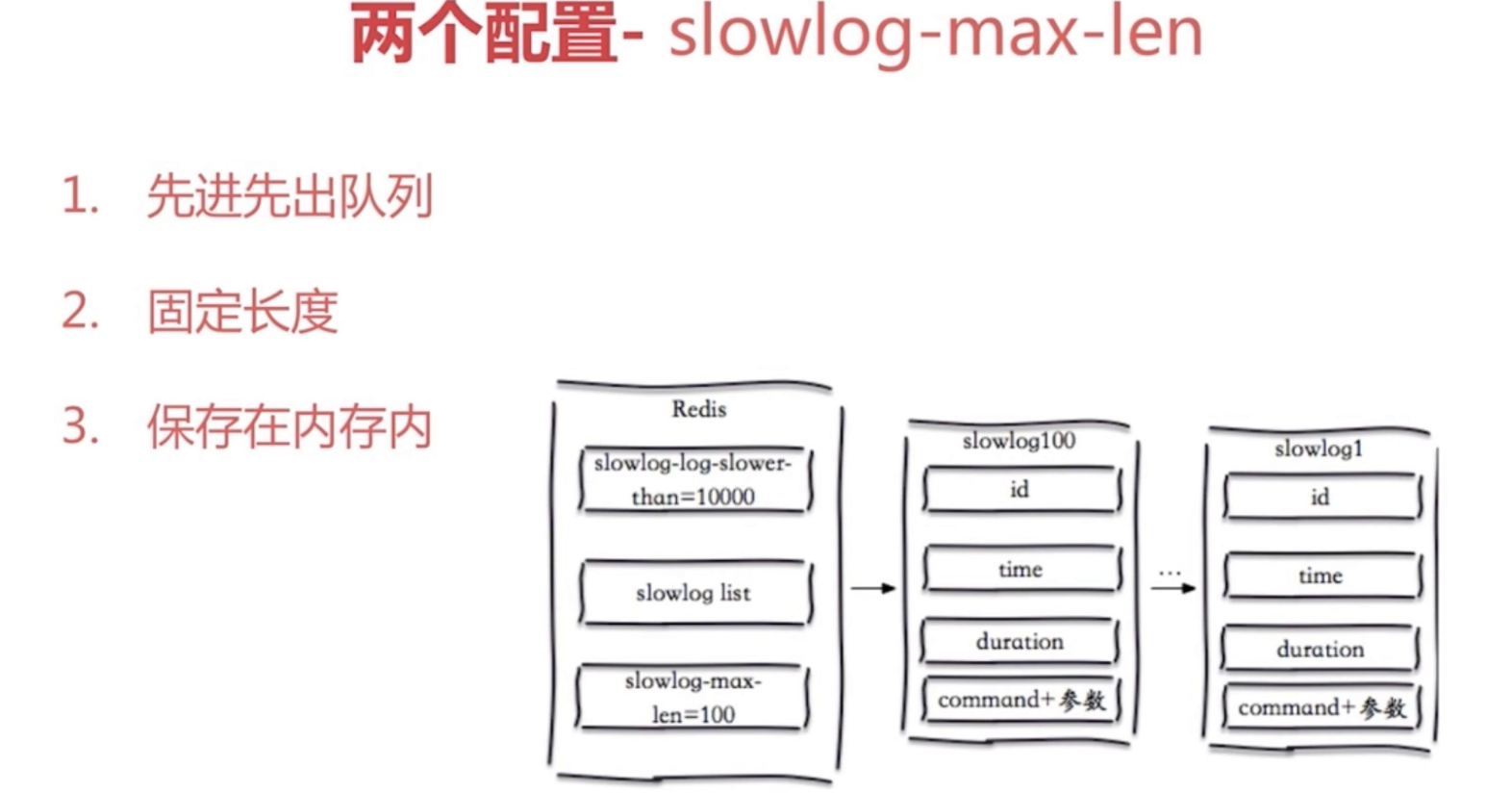 两个配置- slowlog-max-len

1. 先进先出队列

2. 固定长度

3. 保存在内存内

Redis

slowlog-log-slower-than=10000

slowlog list

slowlog-max-len=100

slowlog100

id

time

duration

command+参数

...

slowlog1

id

time

duration

command+参数